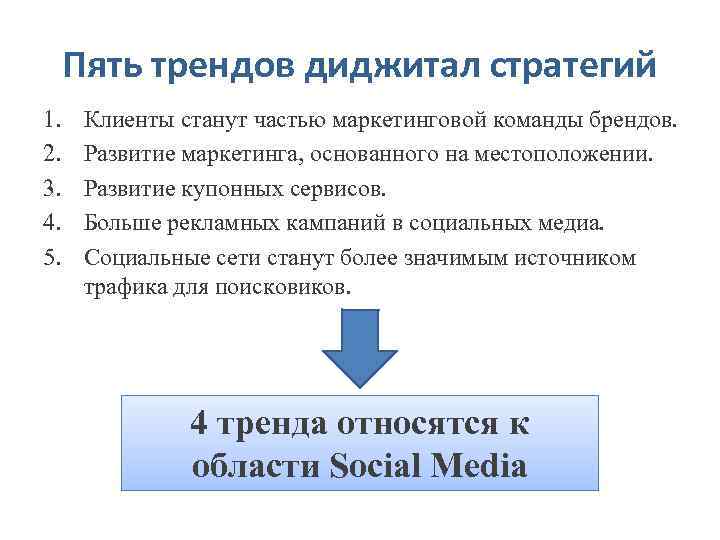 Пять трендов диджитал стратегий

1. Клиенты станут частью маркетинговой команды брендов.
2. Развитие маркетинга, основанного на местоположении.
3. Развитие купонных сервисов.
4. Больше рекламных кампаний в социальных медиа.
5. Социальные сети станут более значимым источником трафика для поисковиков.

4 тренда относятся к области Social Media